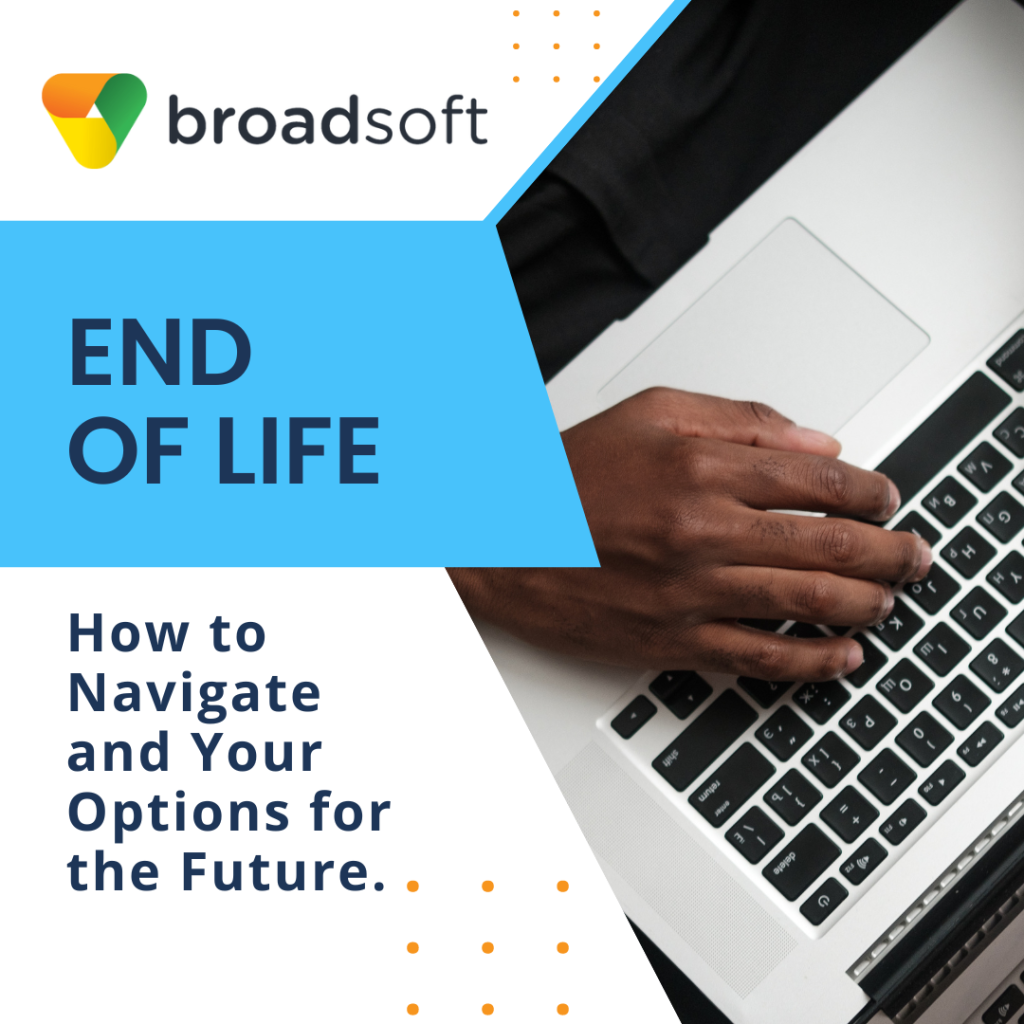 broadsoft

END OF LIFE

How to Navigate and Your Options for the Future.